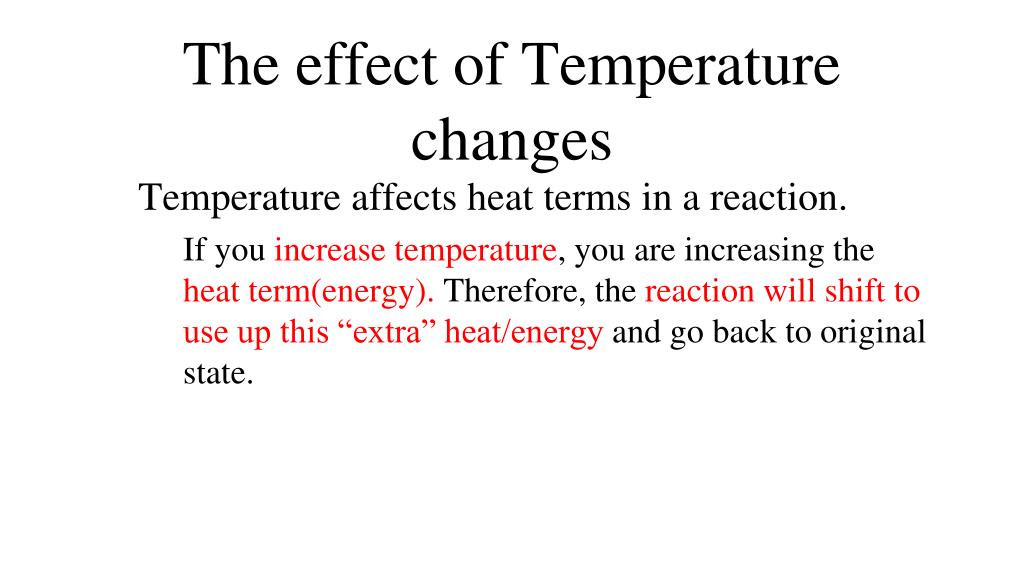 The effect of Temperature changes

Temperature affects heat terms in a reaction.

If you increase temperature, you are increasing the heat term(energy). Therefore, the reaction will shift to use up this “extra” heat/energy and go back to original state.